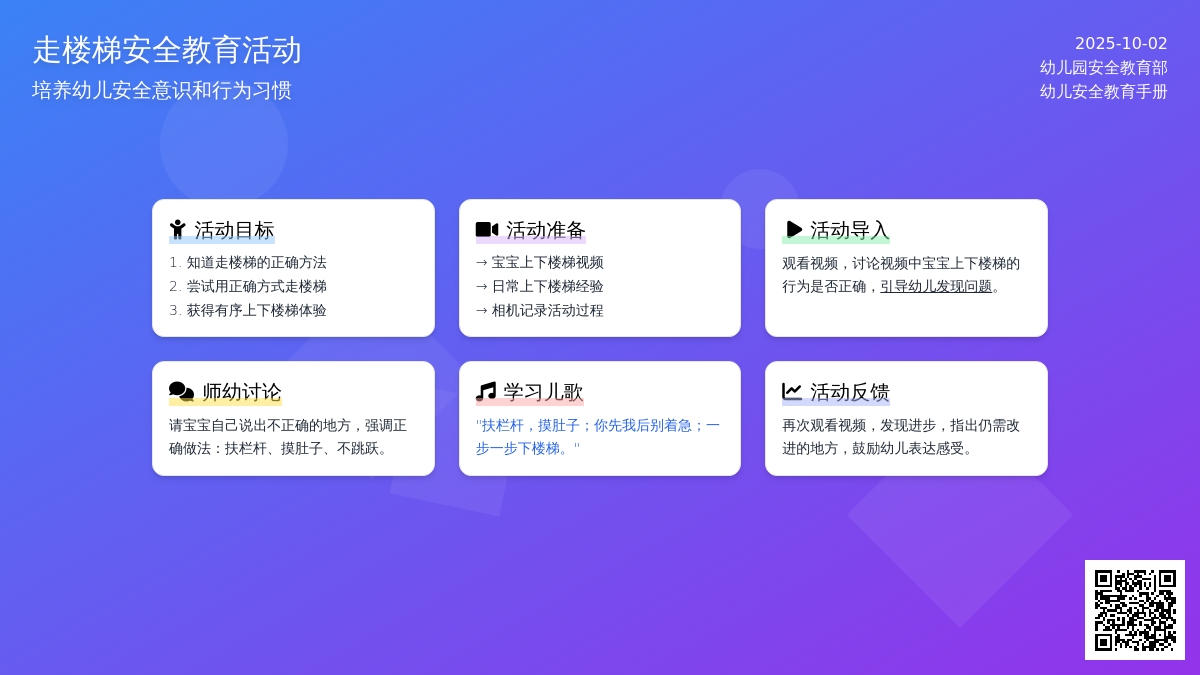 走楼梯安全教育活动

培养幼儿安全意识和行为习惯

2025-10-02
幼儿园安全教育部
幼儿安全教育手册

活动目标

1. 知道走楼梯的正确方法
2. 尝试用正确方式走楼梯
3. 获得有序上下楼梯体验

活动准备

→ 宝宝上下楼梯视频
→ 日常上下楼梯经验
→ 相机记录活动过程

活动导入

观看视频，讨论视频中宝宝上下楼梯的行为是否正确，引导幼儿发现问题。

师幼讨论

请宝宝自己说出不正确的地方，强调正确做法：扶栏杆、摸肚子、不跳跃。

学习儿歌

"扶栏杆，摸肚子；你先我后别着急；一步一步下楼梯。"

活动反馈

再次观看视频，发现进步，指出仍需改进的地方，鼓励幼儿表达感受。